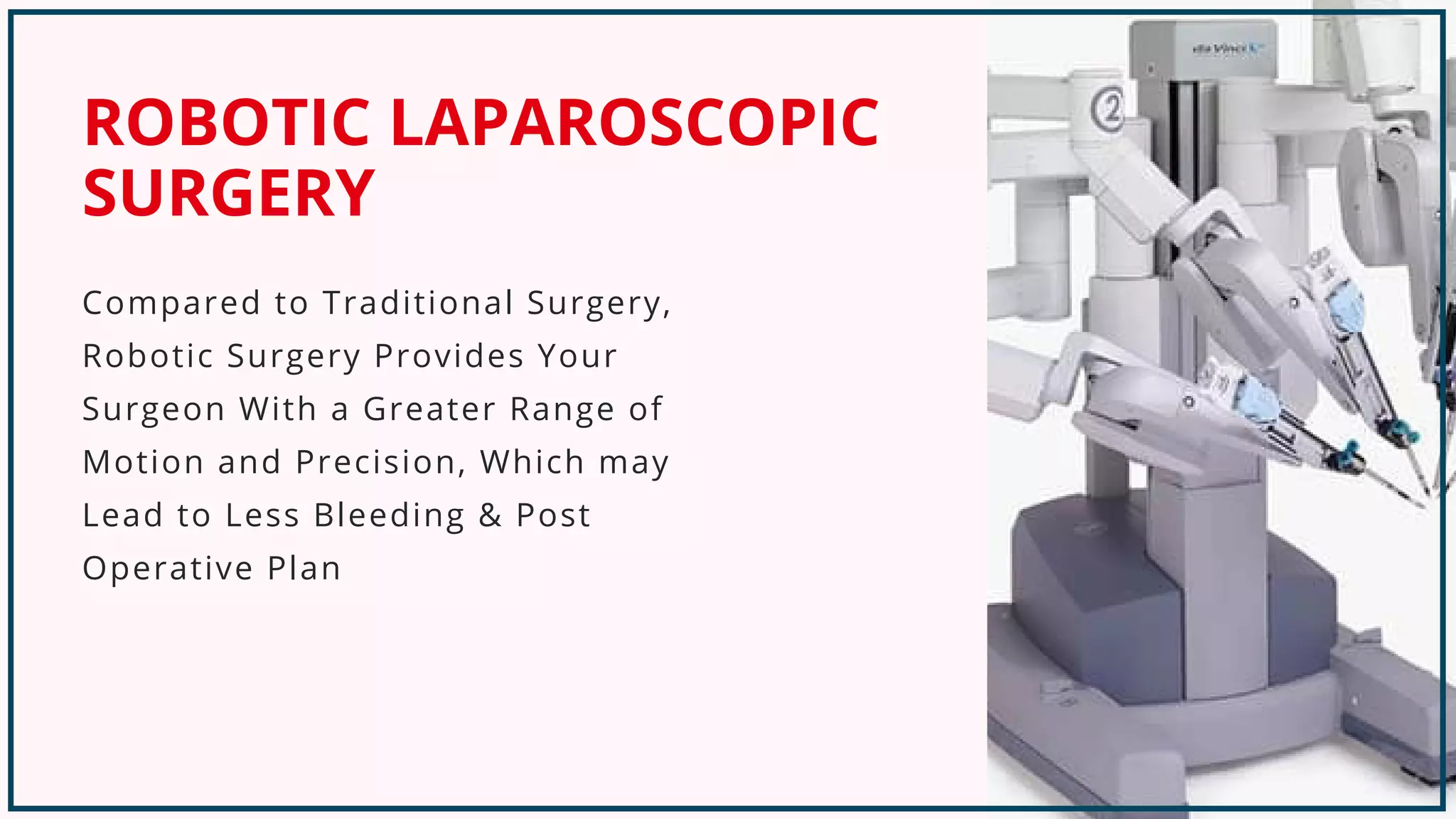 ROBOTIC LAPAROSCOPIC SURGERY

Compared to Traditional Surgery, Robotic Surgery Provides Your Surgeon With a Greater Range of Motion and Precision, Which may Lead to Less Bleeding & Post Operative Plan

da Vinci

2